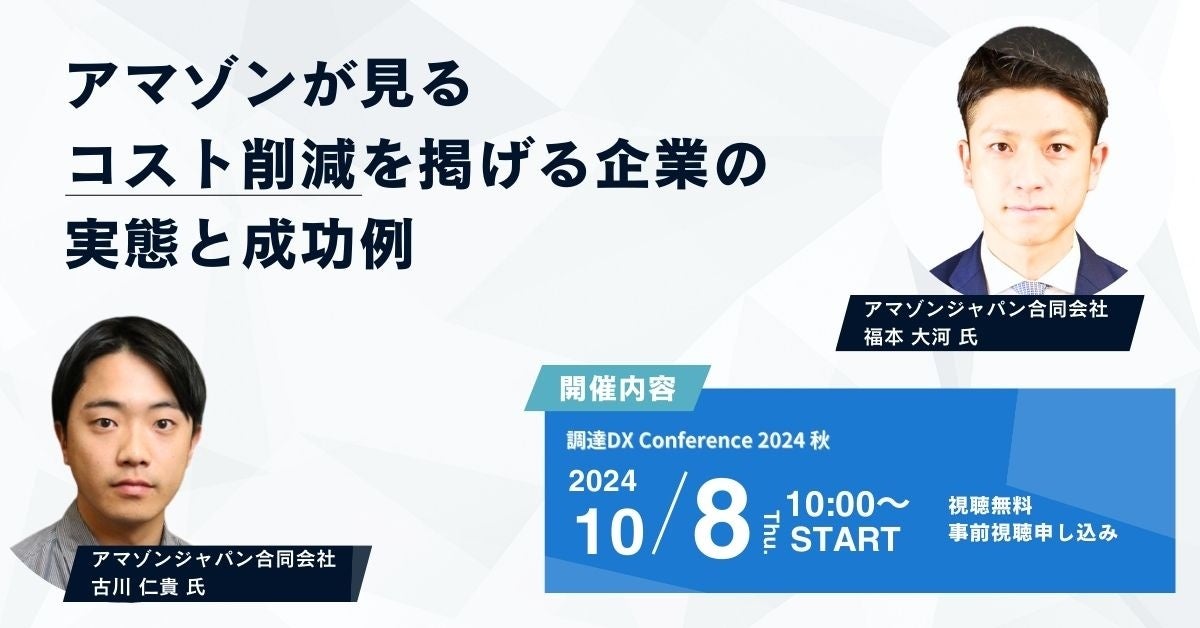 アマゾンが見る
コスト削減を掲げる企業の
実態と成功例

アマゾンジャパン合同会社
福本 大河 氏

アマゾンジャパン合同会社
古川 仁貴 氏

開催内容

調達DX Conference 2024 秋

2024
10/8 Thu.
10:00〜
START

視聴無料
事前視聴申し込み